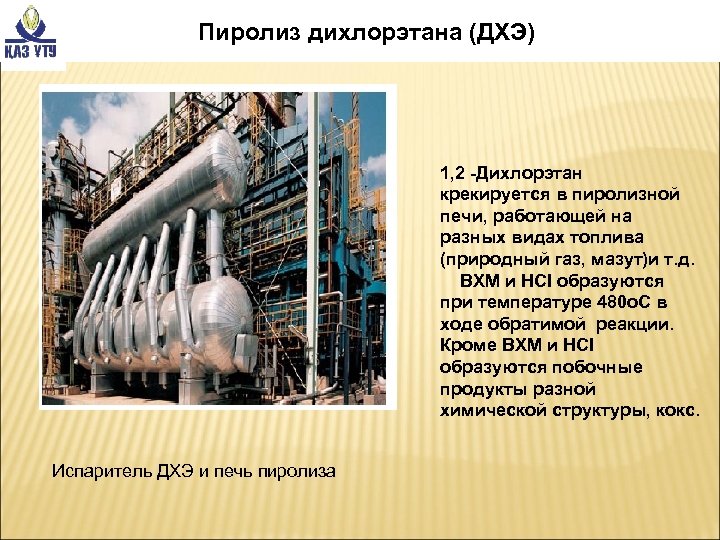 КАЗ УТУ

Пиролиз дихлорэтана (ДХЭ)

1,2 -Дихлорэтан крекируется в пиролизной печи, работающей на разных видах топлива (природный газ, мазут)и т.д.
ВХМ и HCl образуются при температуре 480оС в ходе обратимой реакции. Кроме ВХМ и HCl образуются побочные продукты разной химической структуры, кокс.

Испаритель ДХЭ и печь пиролиза